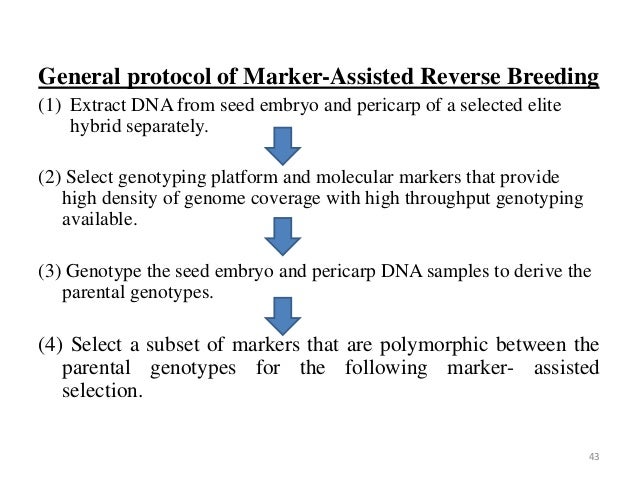 General protocol of Marker-Assisted Reverse Breeding

(1) Extract DNA from seed embryo and pericarp of a selected elite hybrid separately.

(2) Select genotyping platform and molecular markers that provide high density of genome coverage with high throughput genotyping available.

(3) Genotype the seed embryo and pericarp DNA samples to derive the parental genotypes.

(4) Select a subset of markers that are polymorphic between the parental genotypes for the following marker- assisted selection.

43